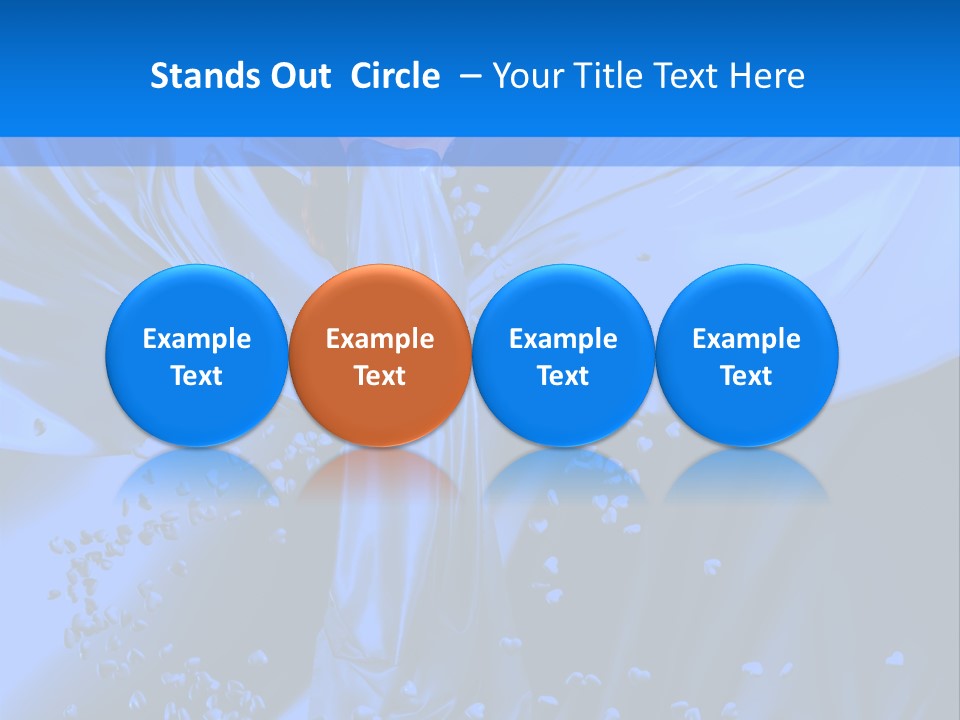 Stands Out Circle – Your Title Text Here

Example Text

Example Text

Example Text

Example Text